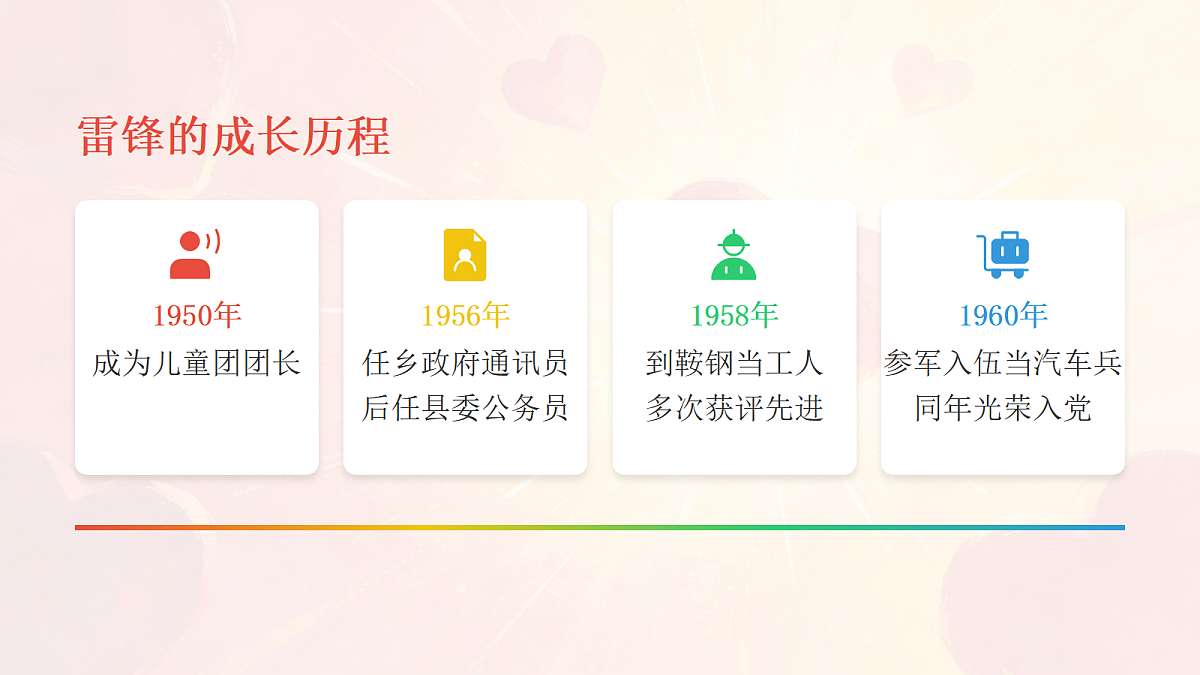 雷锋的成长历程

1950年
成为儿童团团长

1956年
任乡政府通讯员
后任县委公务员

1958年
到鞍钢当工人
多次获评先进

1960年
参军入伍当汽车兵
同年光荣入党